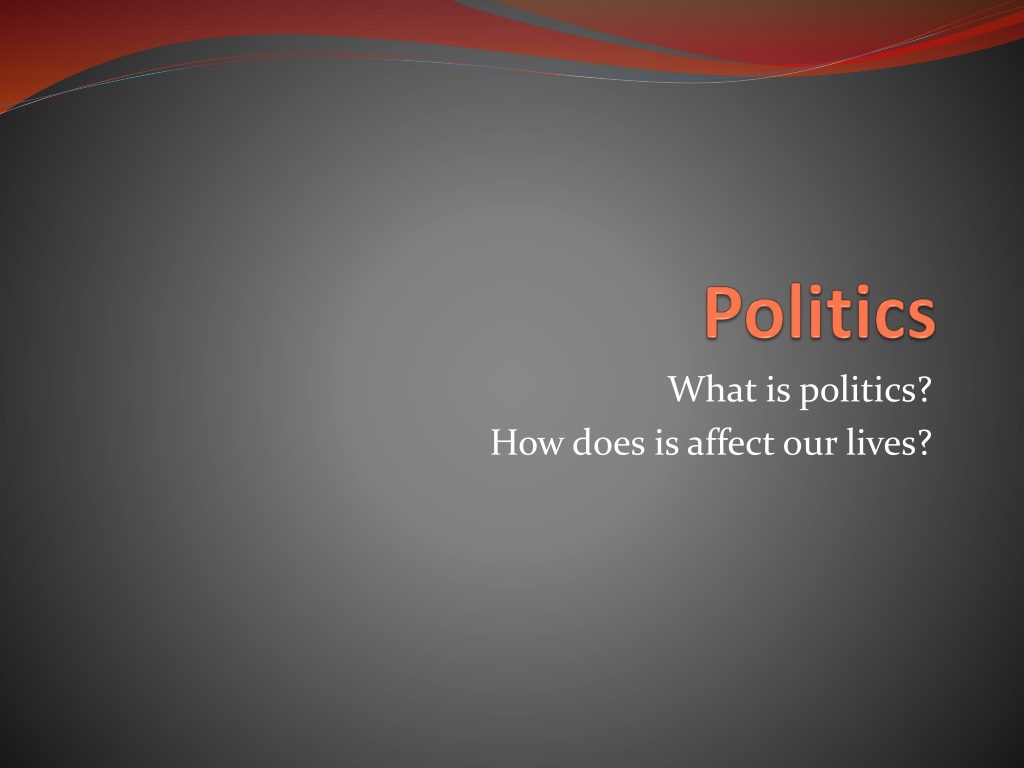 Politics

What is politics?
How does is affect our lives?